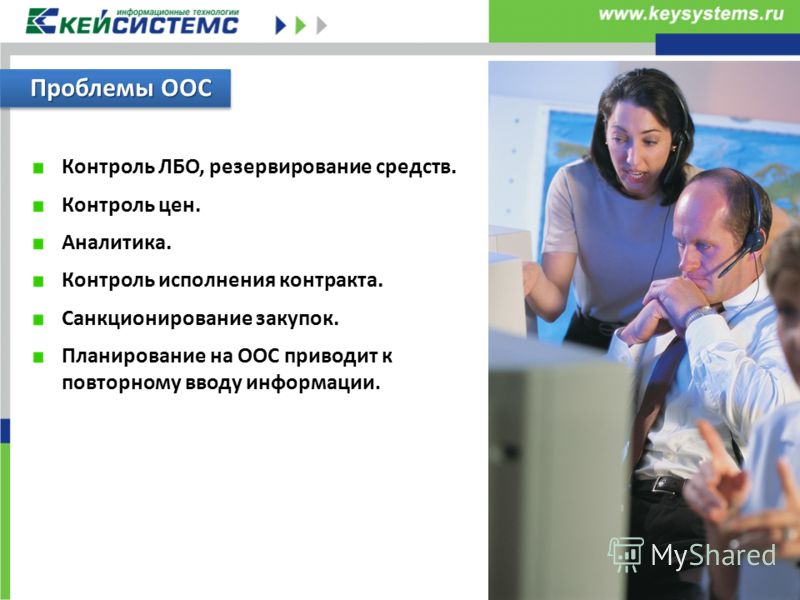 информационные технологии
КЕЙСИСТЕМС

www.keysystems.ru

Проблемы ООС

Контроль ЛБО, резервирование средств.

Контроль цен.

Аналитика.

Контроль исполнения контракта.

Санкционирование закупок.

Планирование на ООС приводит к повторному вводу информации.

MyShared